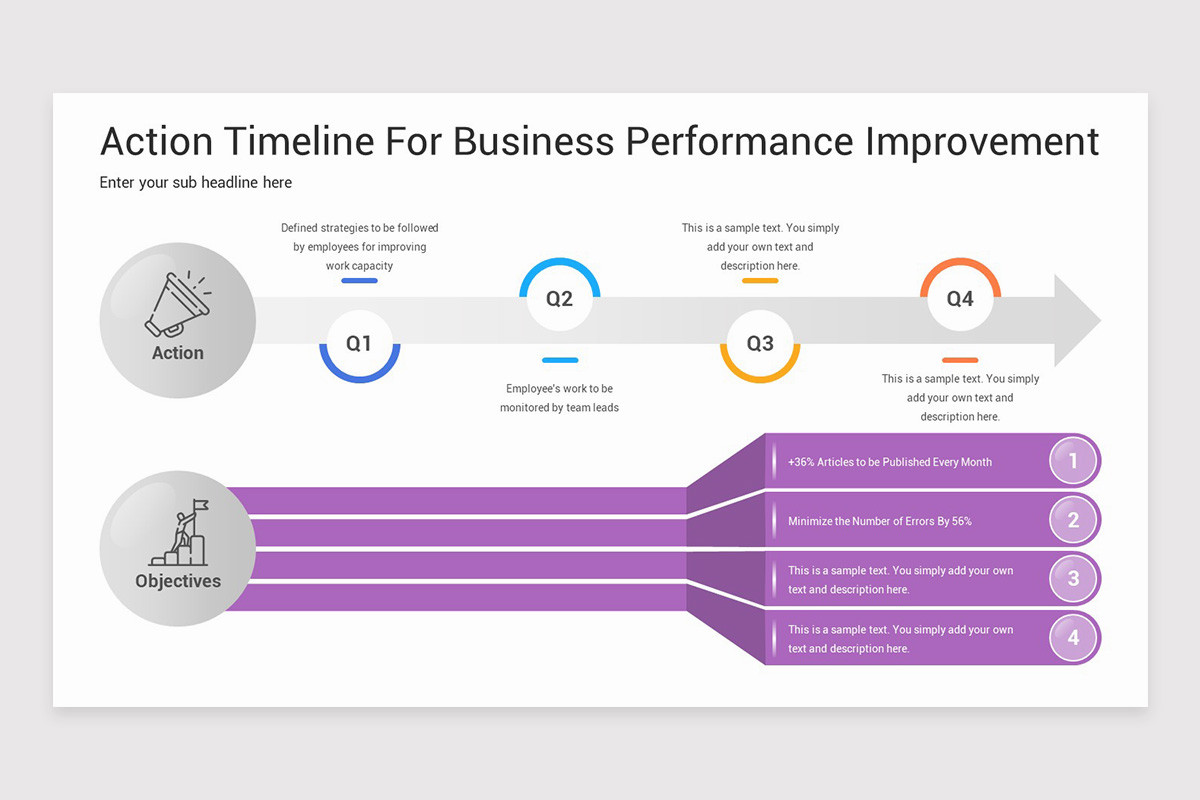 Action Timeline For Business Performance Improvement

Enter your sub headline here

Action

Defined strategies to be followed by employees for improving work capacity

Q1

Q2

Employee's work to be monitored by team leads

This is a sample text. You simply add your own text and description here.

Q3

Q4

This is a sample text. You simply add your own text and description here.

Objectives

+36% Articles to be Published Every Month

1

Minimize the Number of Errors By 56%

2

This is a sample text. You simply add your own text and description here.

3

This is a sample text. You simply add your own text and description here.

4